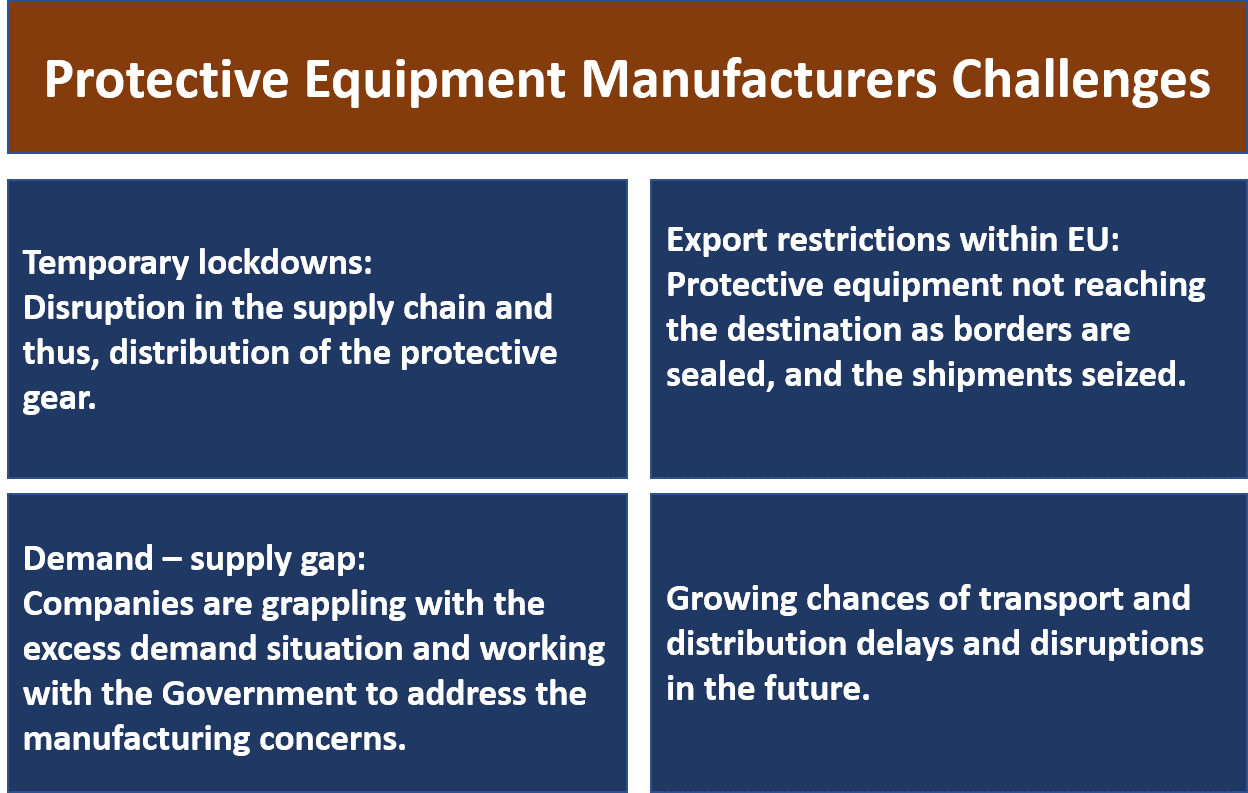 Protective Equipment Manufacturers Challenges

Temporary lockdowns:
Disruption in the supply chain and thus, distribution of the protective gear.

Export restrictions within EU:
Protective equipment not reaching the destination as borders are sealed, and the shipments seized.

Demand – supply gap:
Companies are grappling with the excess demand situation and working with the Government to address the manufacturing concerns.

Growing chances of transport and distribution delays and disruptions in the future.